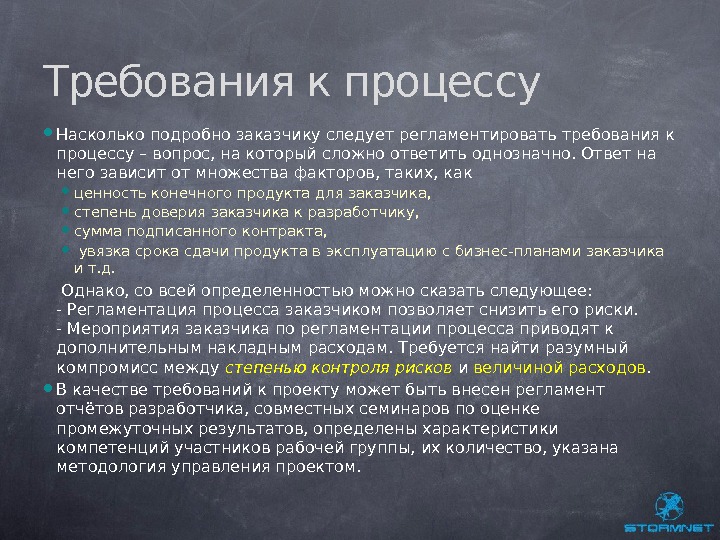 Требования к процессу

Насколько подробно заказчику следует регламентировать требования к процессу – вопрос, на который сложно ответить однозначно. Ответ на него зависит от множества факторов, таких, как

ценность конечного продукта для заказчика,

степень доверия заказчика к разработчику,

сумма подписанного контракта,

увязка срока сдачи продукта в эксплуатацию с бизнес-планами заказчика и т.д.

Однако, со всей определенностью можно сказать следующее:
- Регламентация процесса заказчиком позволяет снизить его риски.
- Мероприятия заказчика по регламентации процесса приводят к дополнительным накладным расходам. Требуется найти разумный компромисс между степенью контроля рисков и величиной расходов.

В качестве требований к проекту может быть внесен регламент отчётов разработчика, совместных семинаров по оценке промежуточных результатов, определены характеристики компетенций участников рабочей группы, их количество, указана методология управления проектом.

STORMNET